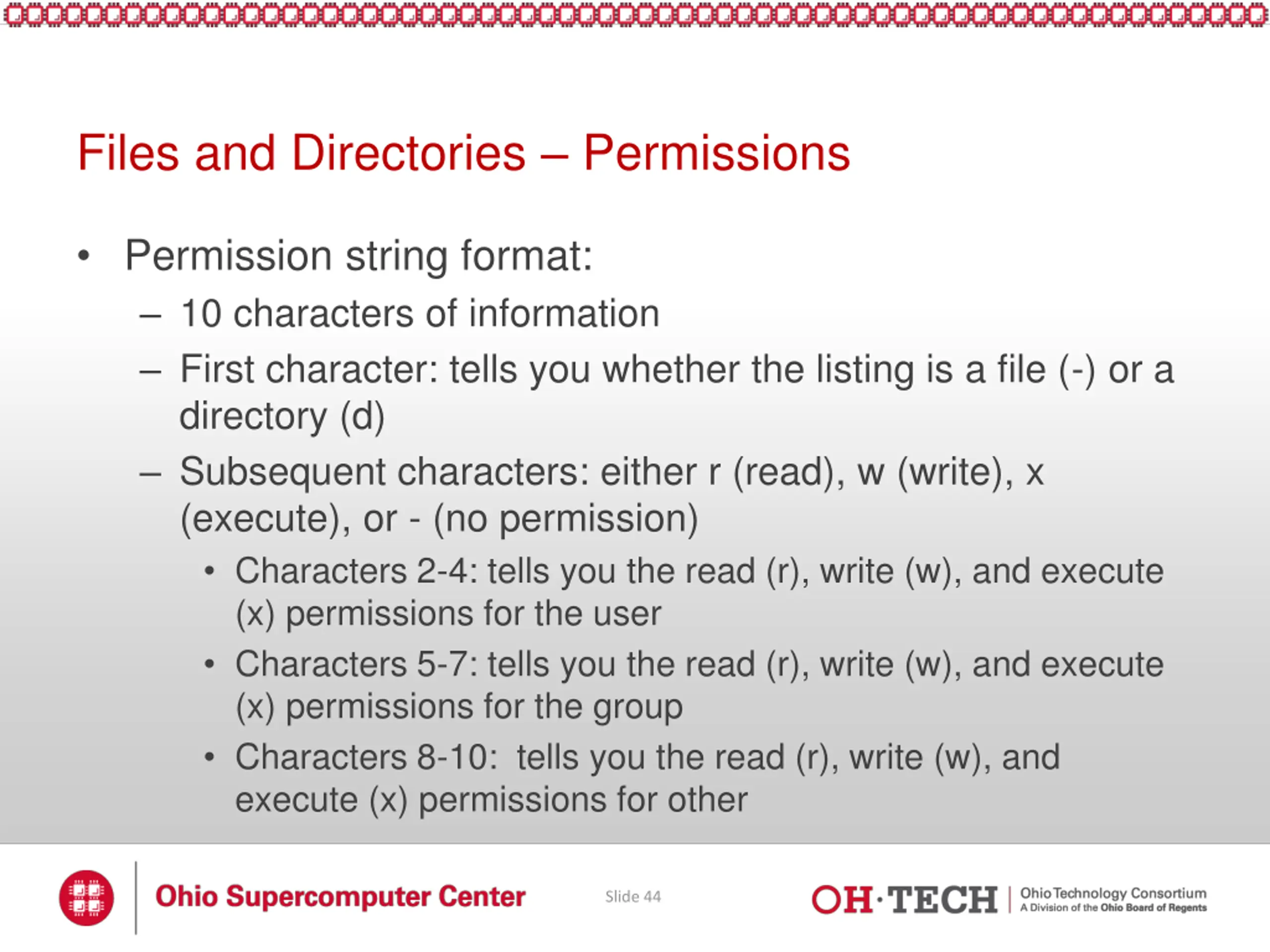 Files and Directories – Permissions

• Permission string format:

– 10 characters of information

– First character: tells you whether the listing is a file (-) or a directory (d)

– Subsequent characters: either r (read), w (write), x (execute), or - (no permission)

• Characters 2-4: tells you the read (r), write (w), and execute (x) permissions for the user

• Characters 5-7: tells you the read (r), write (w), and execute (x) permissions for the group

• Characters 8-10: tells you the read (r), write (w), and execute (x) permissions for other

Ohio Supercomputer Center

Slide 44

OH·TECH Ohio Technology Consortium A Division of the Ohio Board of Regents